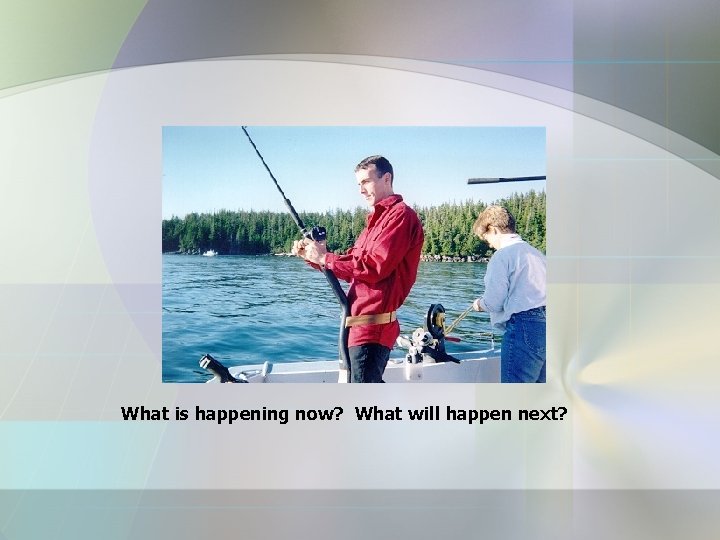 What is happening now?  What will happen next?